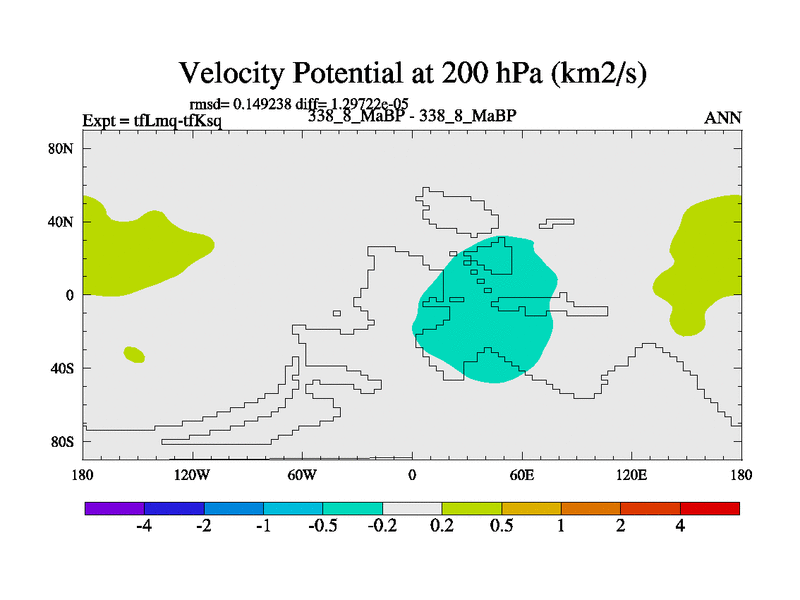 Velocity Potential at 200 hPa (km2/s)

rmsd= 0.149238 diff= 1.29722e-05

Expt = tfLmq-tfKsq

338_8_MaBP - 338_8_MaBP

ANN

80N
40N
0
40S
80S

180 120W 60W 0 60E 120E 180

-4 -2 -1 -0.5 -0.2 0.2 0.5 1 2 4